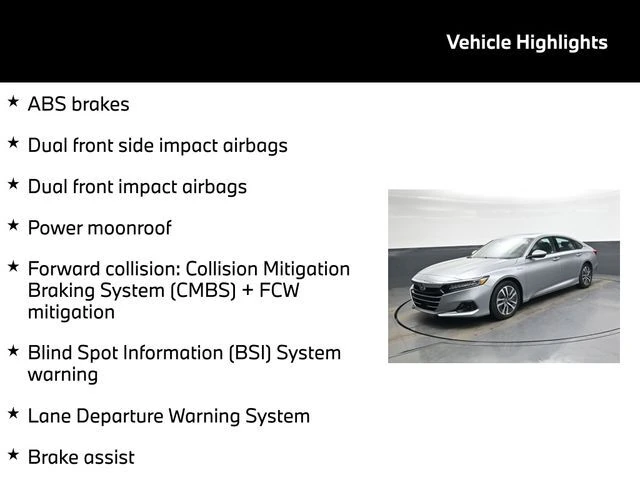 Vehicle Highlights

★ ABS brakes

★ Dual front side impact airbags

★ Dual front impact airbags

★ Power moonroof

★ Forward collision: Collision Mitigation Braking System (CMBS) + FCW mitigation

★ Blind Spot Information (BSI) System warning

★ Lane Departure Warning System

★ Brake assist